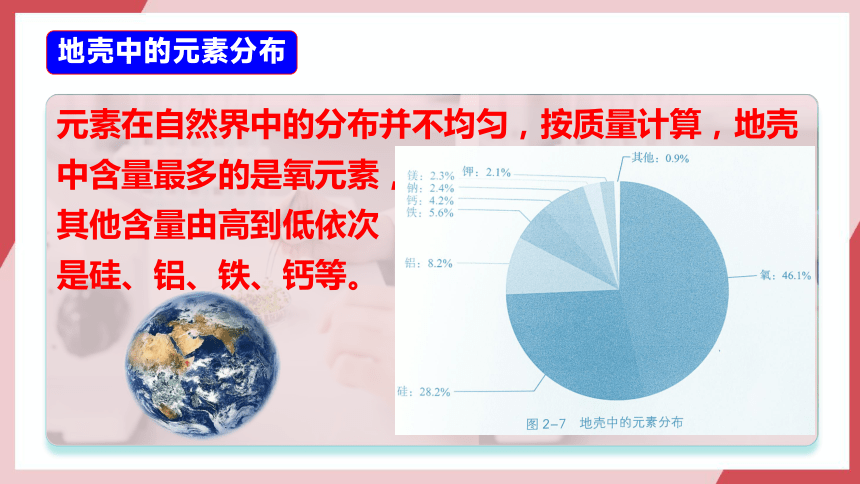 地壳中的元素分布

元素在自然界中的分布并不均匀，按质量计算，地壳中含量最多的是氧元素，其他含量由高到低依次是硅、铝、铁、钙等。

镁：2.3%
钾：2.1%
其他：0.9%
钠：2.4%
钙：4.2%
铁：5.6%
铝：8.2%
氧：46.1%
硅：28.2%

图 2-7　地壳中的元素分布